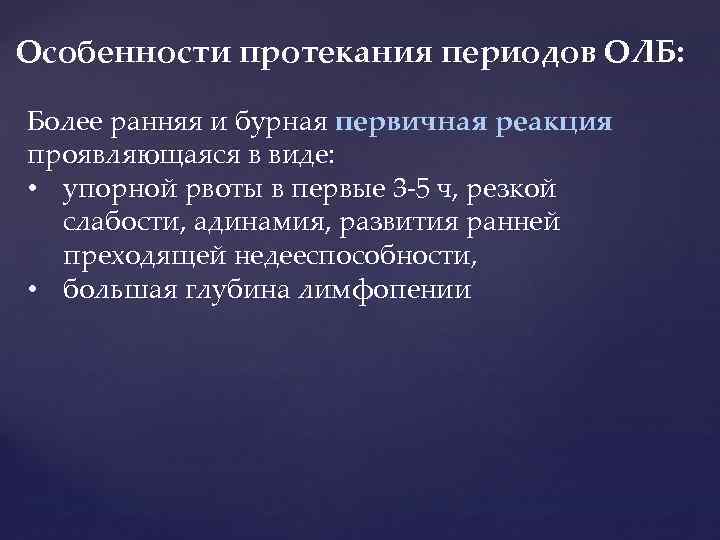 Особенности протекания периодов ОЛБ:

Более ранняя и бурная первичная реакция проявляющаяся в виде:
• упорной рвоты в первые 3-5 ч, резкой слабости, адинамия, развития ранней преходящей недееспособности,
• большая глубина лимфопении